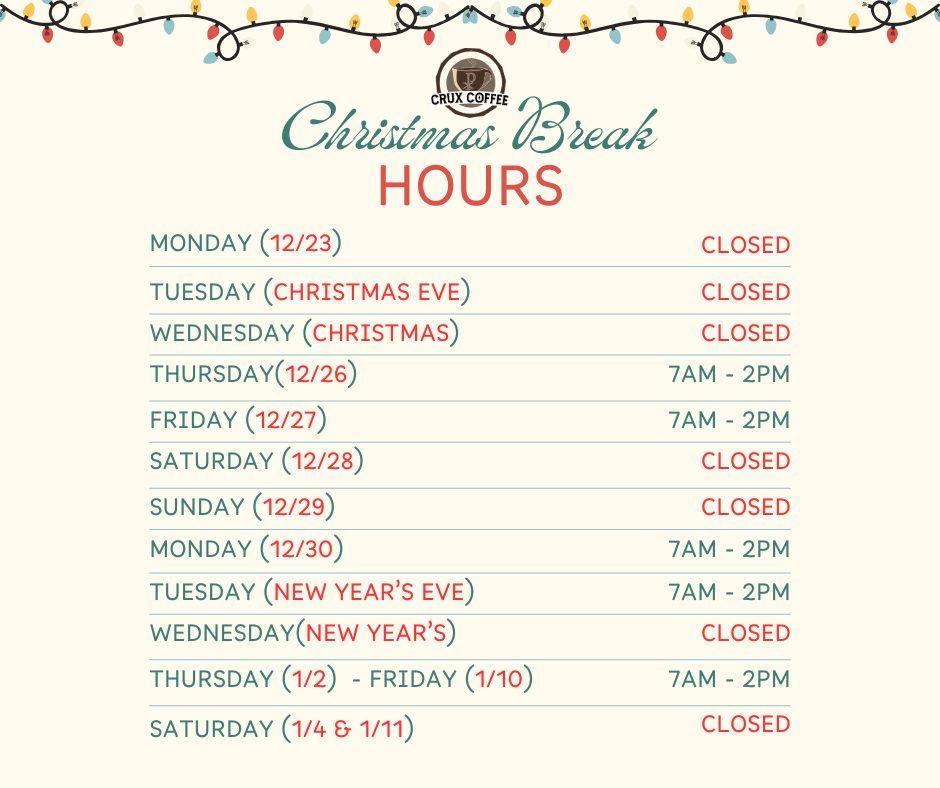 CRUX COFFEE

Christmas Break
HOURS

| | |
|---|---|
| MONDAY (12/23) | CLOSED |
| TUESDAY (CHRISTMAS EVE) | CLOSED |
| WEDNESDAY (CHRISTMAS) | CLOSED |
| THURSDAY(12/26) | 7AM - 2PM |
| FRIDAY (12/27) | 7AM - 2PM |
| SATURDAY (12/28) | CLOSED |
| SUNDAY (12/29) | CLOSED |
| MONDAY (12/30) | 7AM - 2PM |
| TUESDAY (NEW YEAR'S EVE) | 7AM - 2PM |
| WEDNESDAY(NEW YEAR'S) | CLOSED |
| THURSDAY (1/2) - FRIDAY (1/10) | 7AM - 2PM |
| SATURDAY (1/4 & 1/11) | CLOSED |